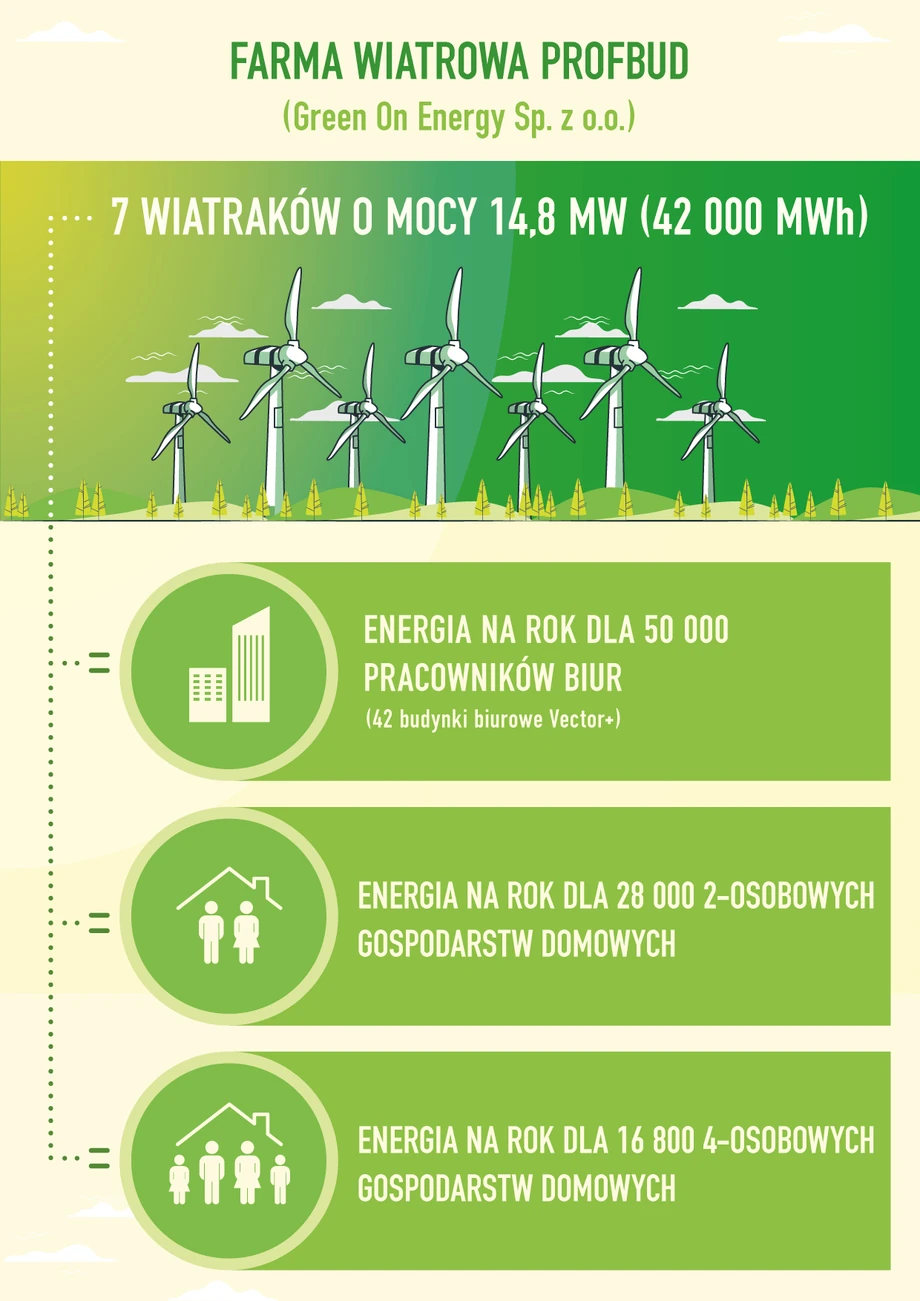 FARMA WIATROWA PROFBUD
(Green On Energy Sp. z o.o.)

7 WIATRAKÓW O MOCY 14,8 MW (42 000 MWh)

=

ENERGIA NA ROK DLA 50 000 PRACOWNIKÓW BIUR
(42 budynki biurowe Vector+)

=

ENERGIA NA ROK DLA 28 000 2-OSOBOWYCH GOSPODARSTW DOMOWYCH

=

ENERGIA NA ROK DLA 16 800 4-OSOBOWYCH GOSPODARSTW DOMOWYCH